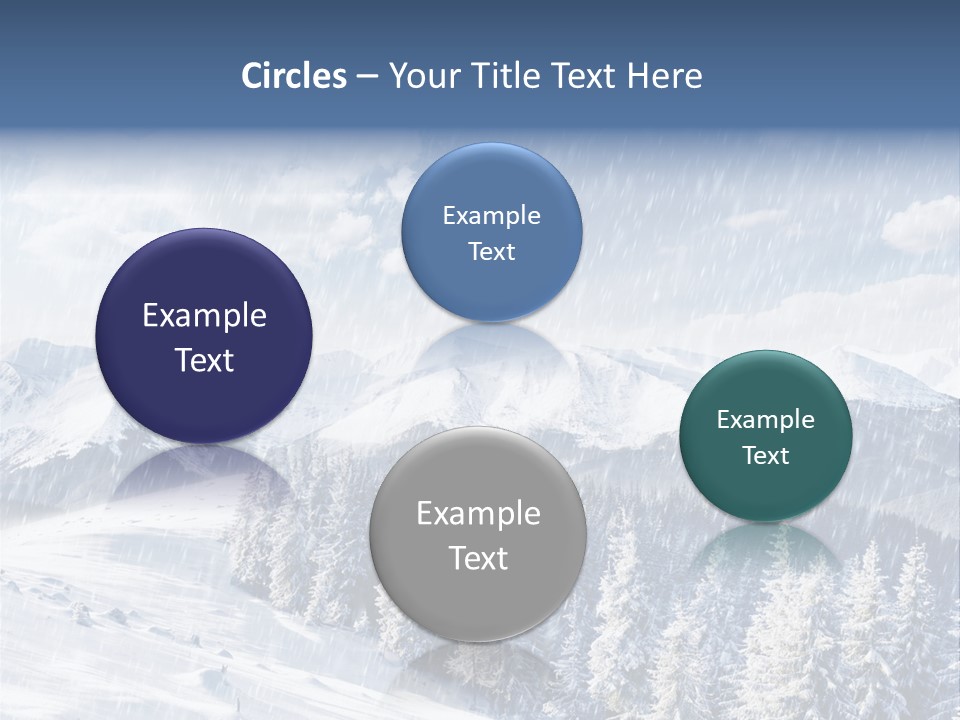 Circles – Your Title Text Here

Example Text

Example Text

Example Text

Example Text